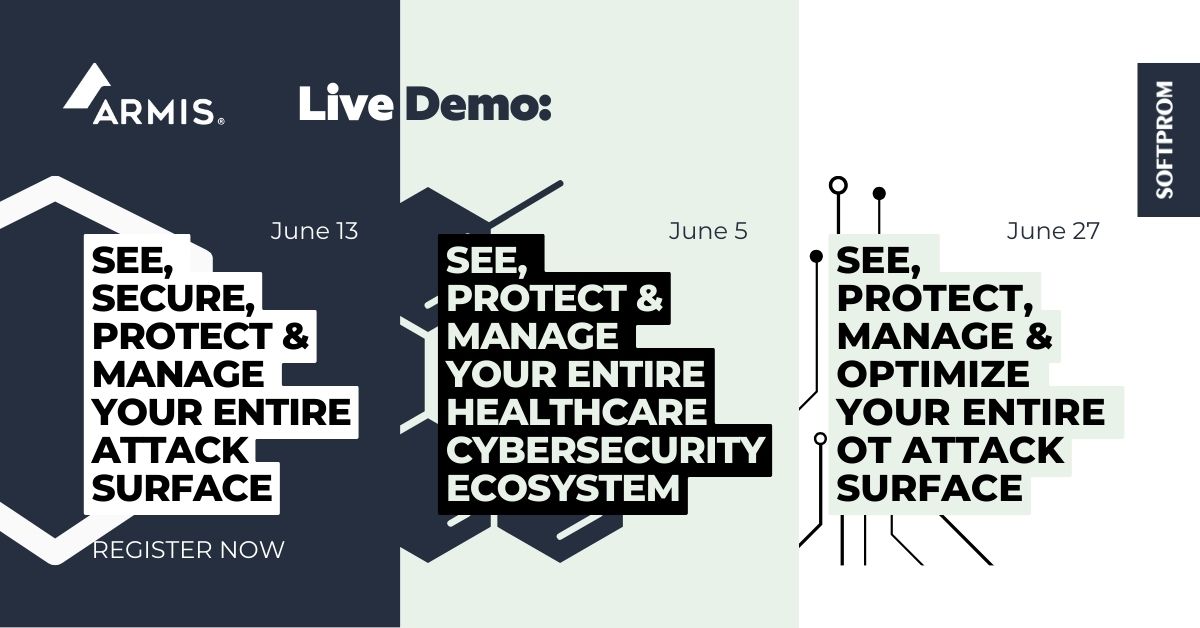 ARMIS®

Live Demo:

SOFTPROM

June 13

SEE, SECURE, PROTECT & MANAGE YOUR ENTIRE ATTACK SURFACE

REGISTER NOW

June 5

SEE, PROTECT & MANAGE YOUR ENTIRE HEALTHCARE CYBERSECURITY ECOSYSTEM

June 27

SEE, PROTECT, MANAGE & OPTIMIZE YOUR ENTIRE OT ATTACK SURFACE